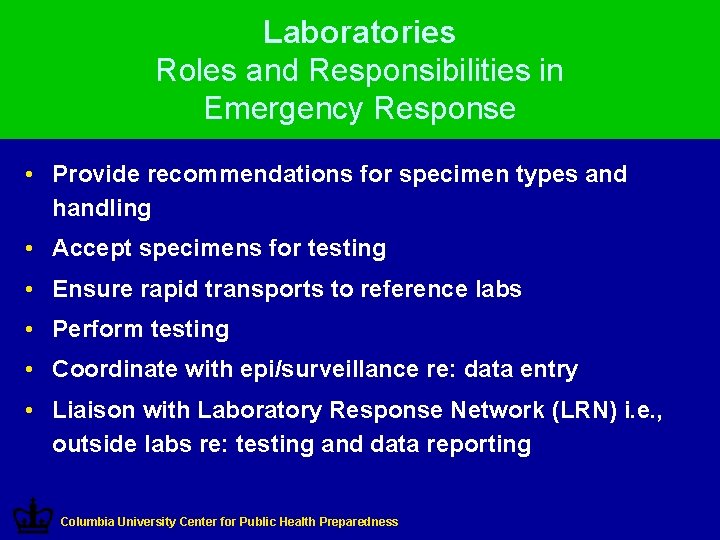 Laboratories
Roles and Responsibilities in Emergency Response

• Provide recommendations for specimen types and handling
• Accept specimens for testing
• Ensure rapid transports to reference labs
• Perform testing
• Coordinate with epi/surveillance re: data entry
• Liaison with Laboratory Response Network (LRN) i.e., outside labs re: testing and data reporting

Columbia University Center for Public Health Preparedness